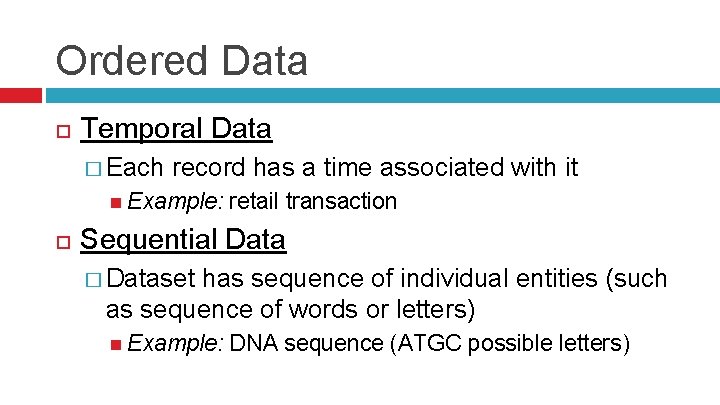 Ordered Data

Temporal Data

Each record has a time associated with it

Example: retail transaction

Sequential Data

Dataset has sequence of individual entities (such as sequence of words or letters)

Example: DNA sequence (ATGC possible letters)